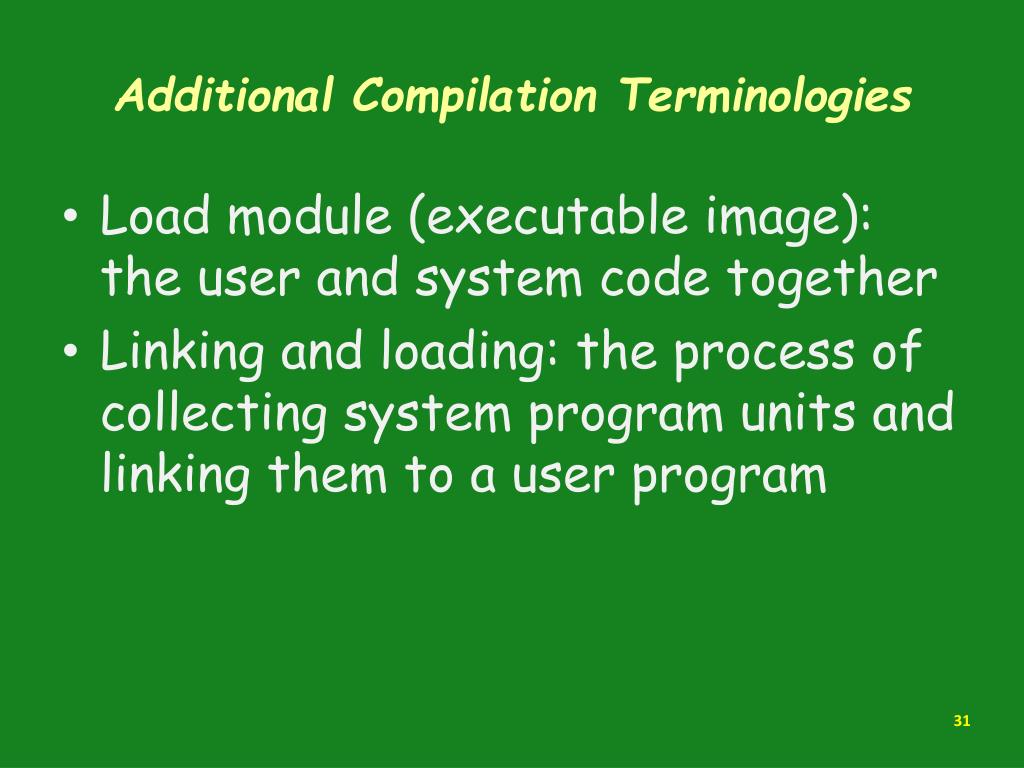 Additional Compilation Terminologies

• Load module (executable image): the user and system code together
• Linking and loading: the process of collecting system program units and linking them to a user program

31